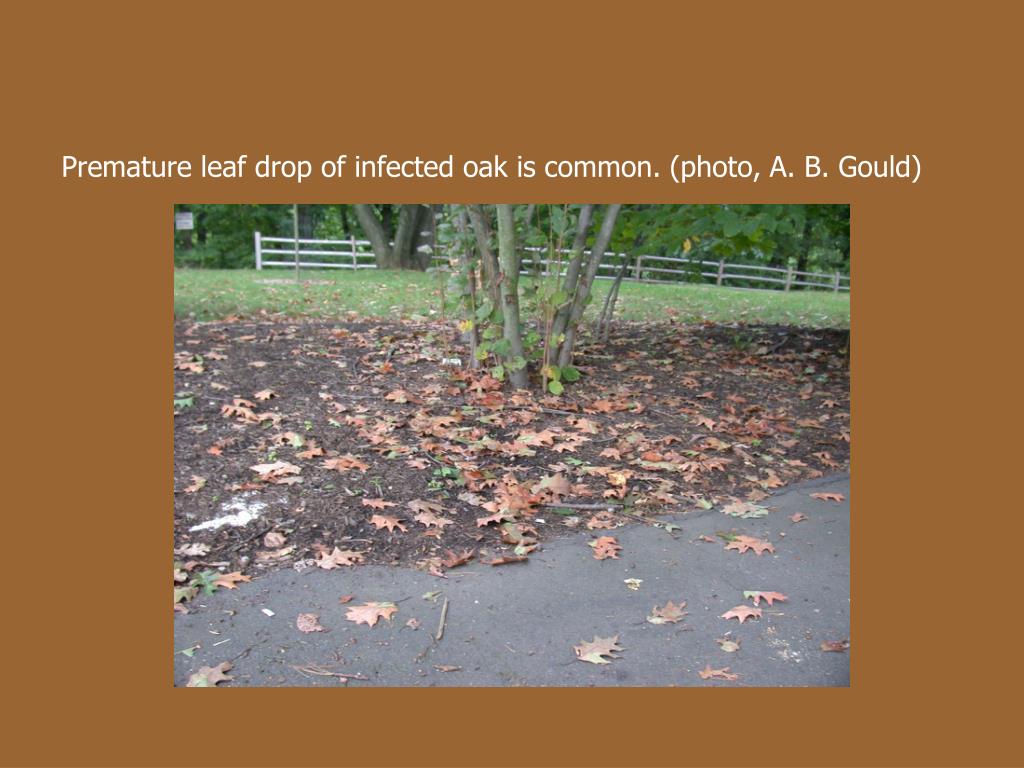 Premature leaf drop of infected oak is common. (photo, A. B. Gould)